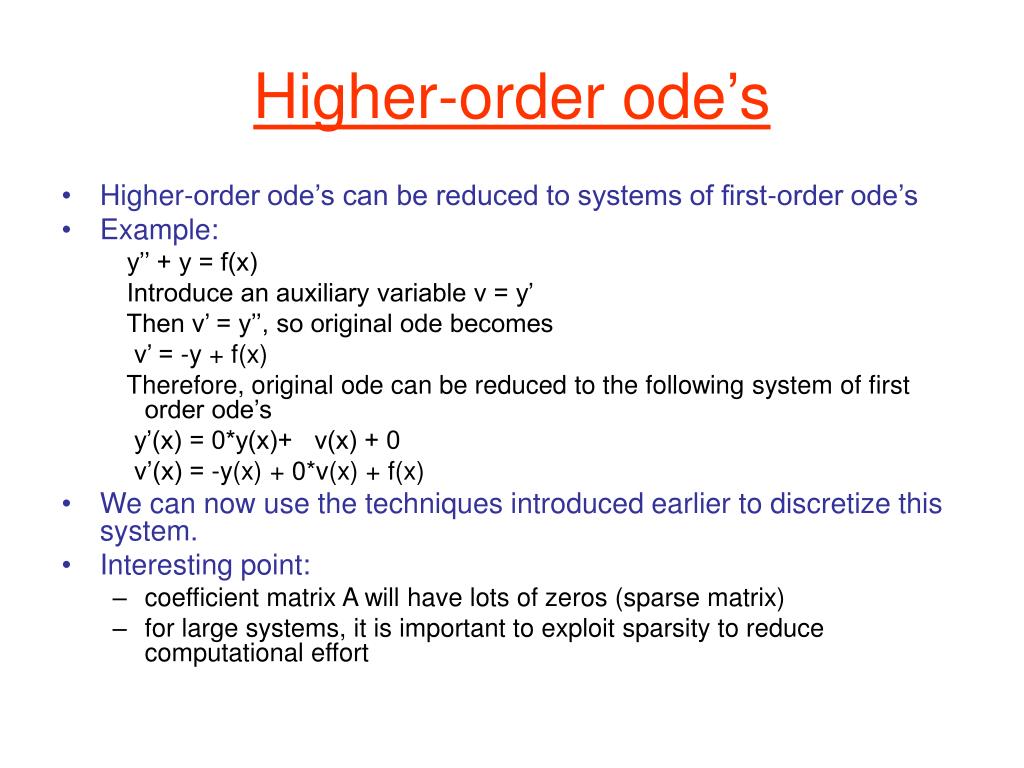 Higher-order ode’s

• Higher-order ode’s can be reduced to systems of first-order ode’s
• Example:
y’’ + y = f(x)
Introduce an auxiliary variable v = y’
Then v’ = y’’, so original ode becomes
v’ = -y + f(x)
Therefore, original ode can be reduced to the following system of first order ode’s
y’(x) = 0*y(x)+ v(x) + 0
v’(x) = -y(x) + 0*v(x) + f(x)
• We can now use the techniques introduced earlier to discretize this system.
• Interesting point:
– coefficient matrix A will have lots of zeros (sparse matrix)
– for large systems, it is important to exploit sparsity to reduce computational effort